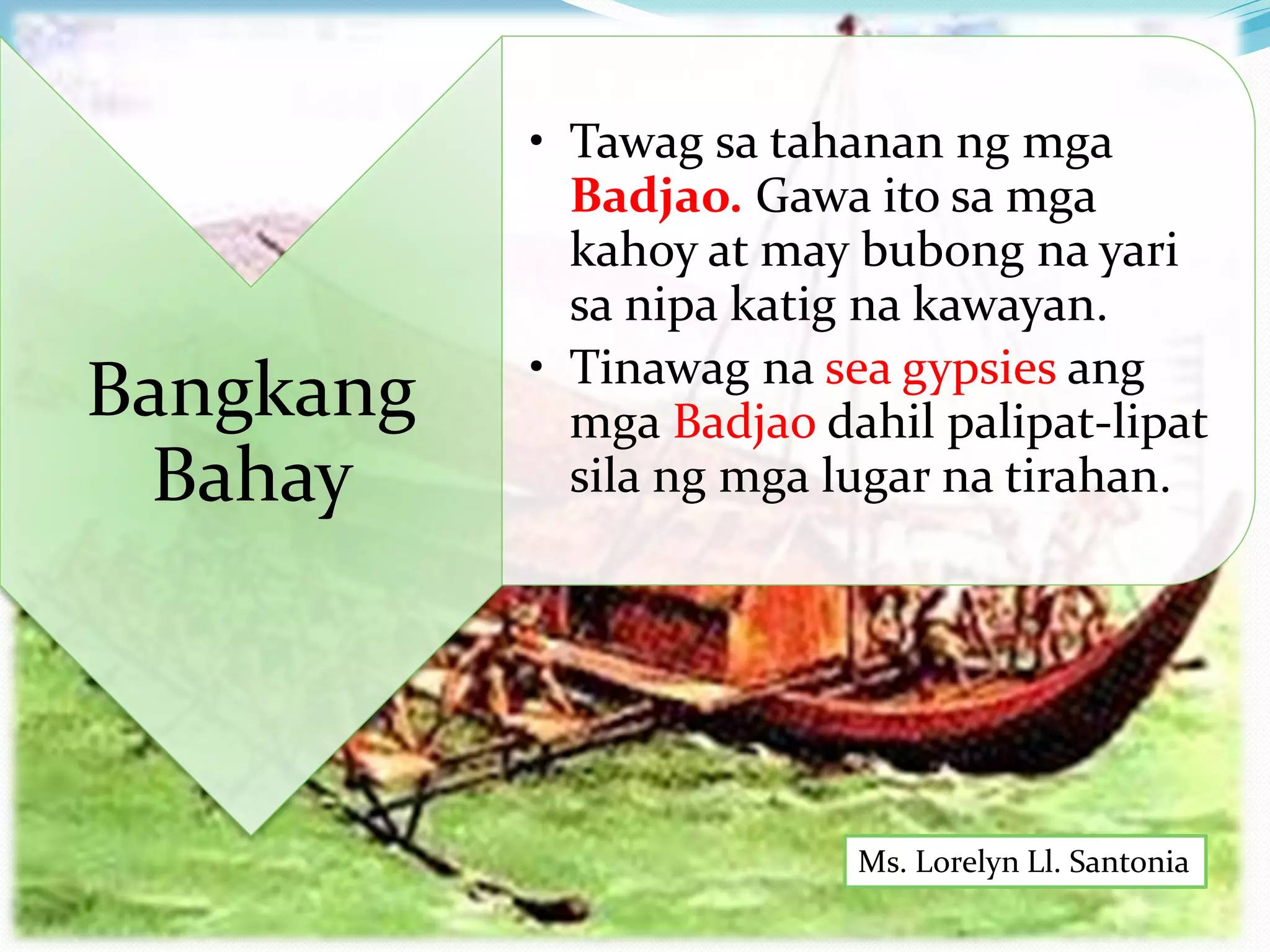 Bangkang Bahay

• Tawag sa tahanan ng mga Badjao. Gawa ito sa mga kahoy at may bubong na yari sa nipa katig na kawayan.
• Tinawag na sea gypsies ang mga Badjao dahil palipat-lipat sila ng mga lugar na tirahan.

Ms. Lorelyn Ll. Santonia